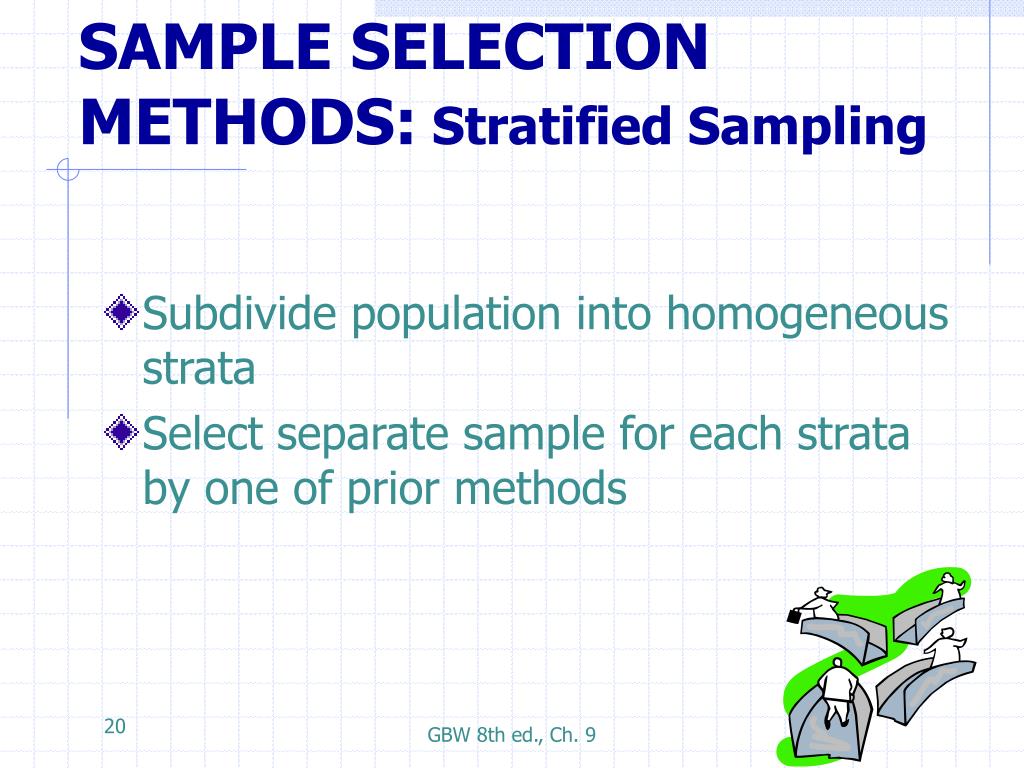 SAMPLE SELECTION METHODS: Stratified Sampling

Subdivide population into homogeneous strata

Select separate sample for each strata by one of prior methods

20

GBW 8th ed., Ch. 9